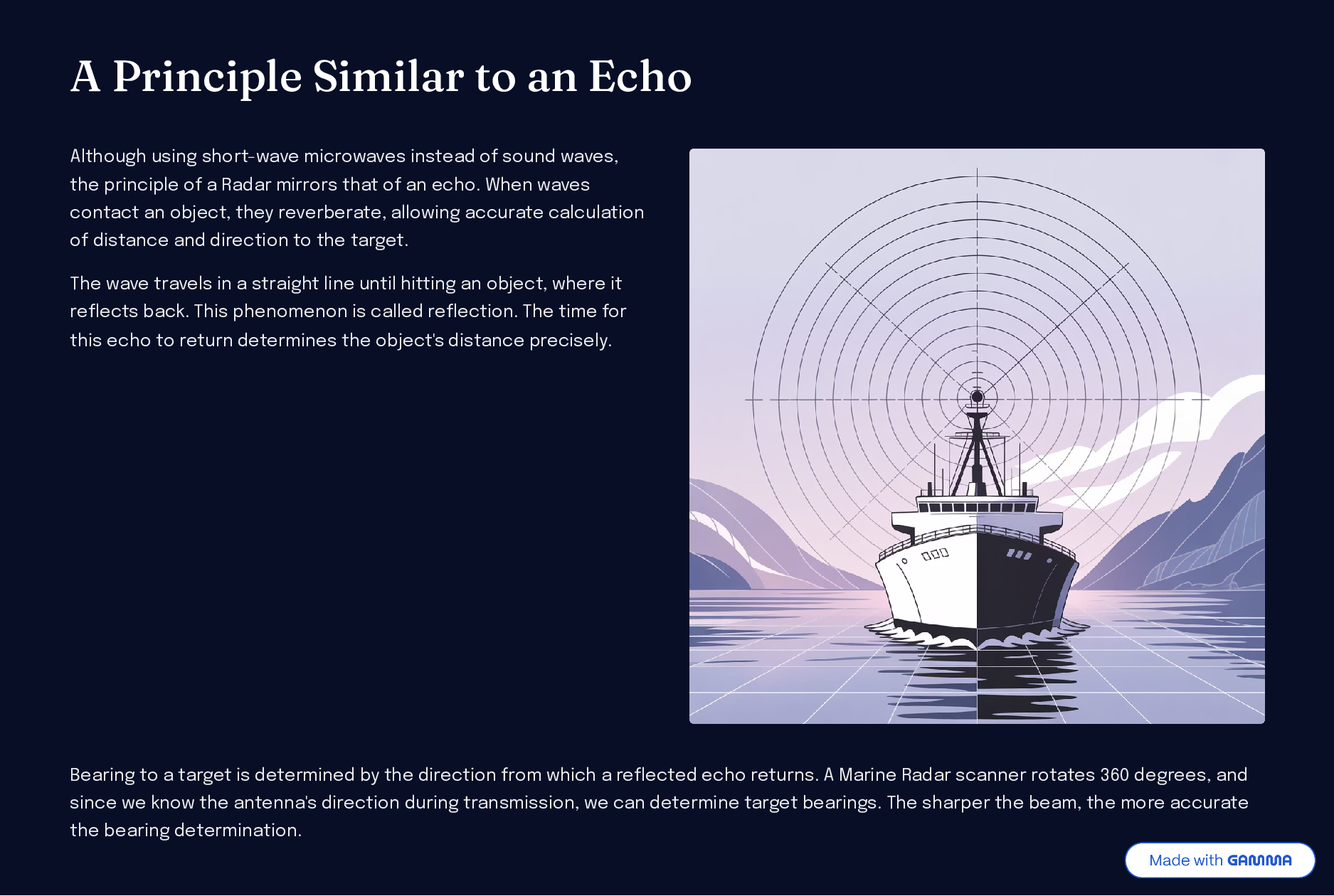 A Principle Similar to an Echo

Although using short-wave microwaves instead of sound waves, the principle of a Radar mirrors that of an echo. When waves contact an object, they reverberate, allowing accurate calculation of distance and direction to the target.

The wave travels in a straight line until hitting an object, where it reflects back. This phenomenon is called reflection. The time for this echo to return determines the object's distance precisely.

Bearing to a target is determined by the direction from which a reflected echo returns. A Marine Radar scanner rotates 360 degrees, and since we know the antenna's direction during transmission, we can determine target bearings. The sharper the beam, the more accurate the bearing determination.

Made with GAMMA